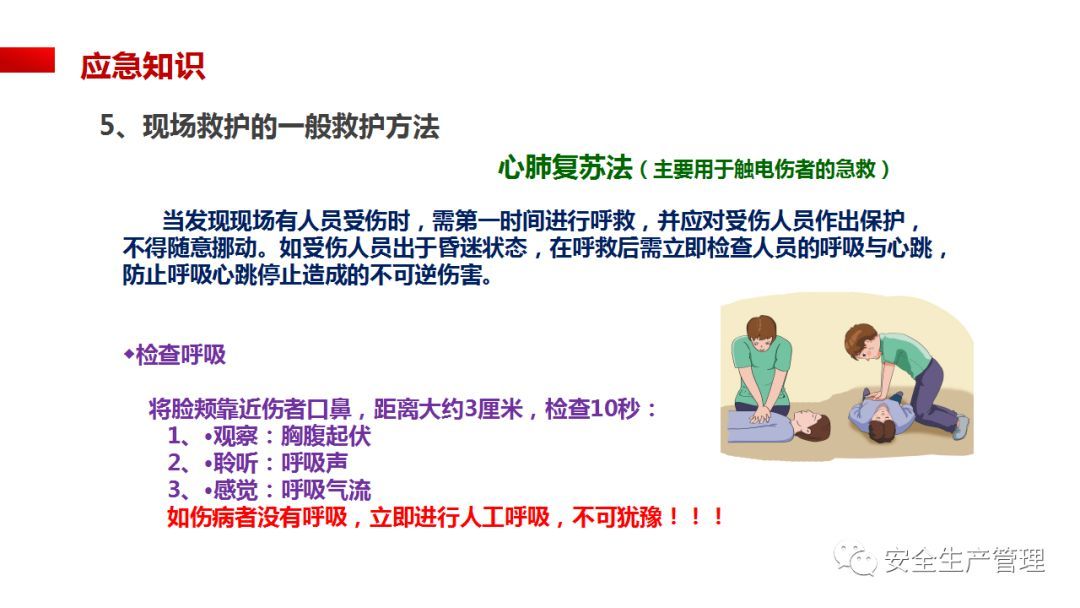 应急知识

5、现场救护的一般救护方法

心肺复苏法（主要用于触电伤者的急救）

当发现现场有人员受伤时，需第一时间进行呼救，并应对受伤人员作出保护，不得随意挪动。如受伤人员出于昏迷状态，在呼救后需立即检查人员的呼吸与心跳，防止呼吸心跳停止造成的不可逆伤害。

◆检查呼吸

将脸颊靠近伤者口鼻，距离大约3厘米，检查10秒：
1、•观察：胸腹起伏
2、•聆听：呼吸声
3、•感觉：呼吸气流
如伤病者没有呼吸，立即进行人工呼吸，不可犹豫！！！

安全生产管理